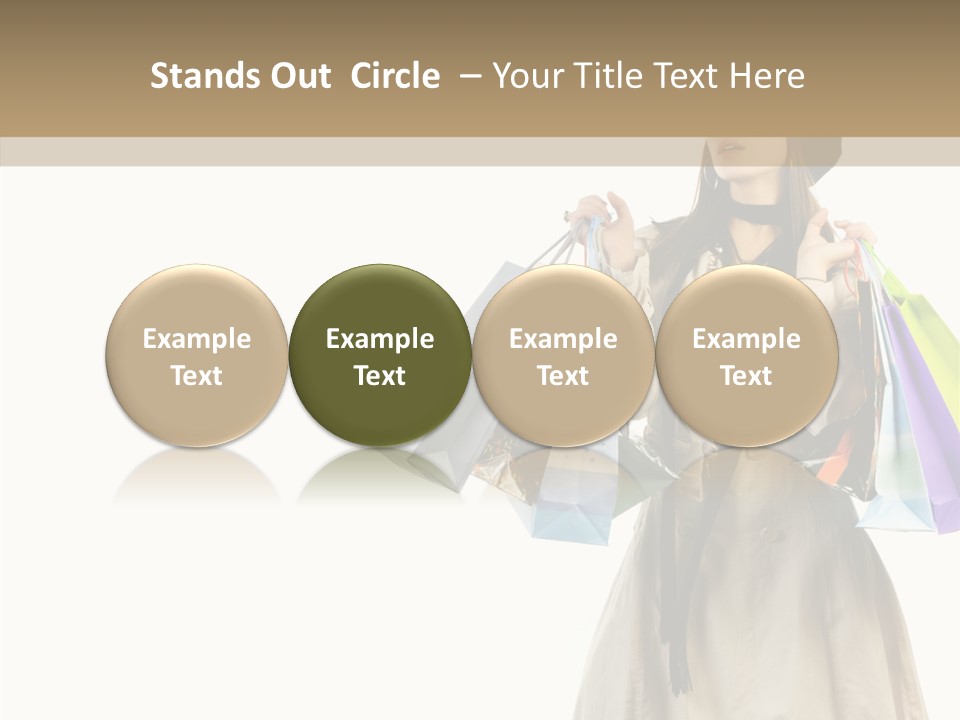 Stands Out Circle – Your Title Text Here

Example Text

Example Text

Example Text

Example Text